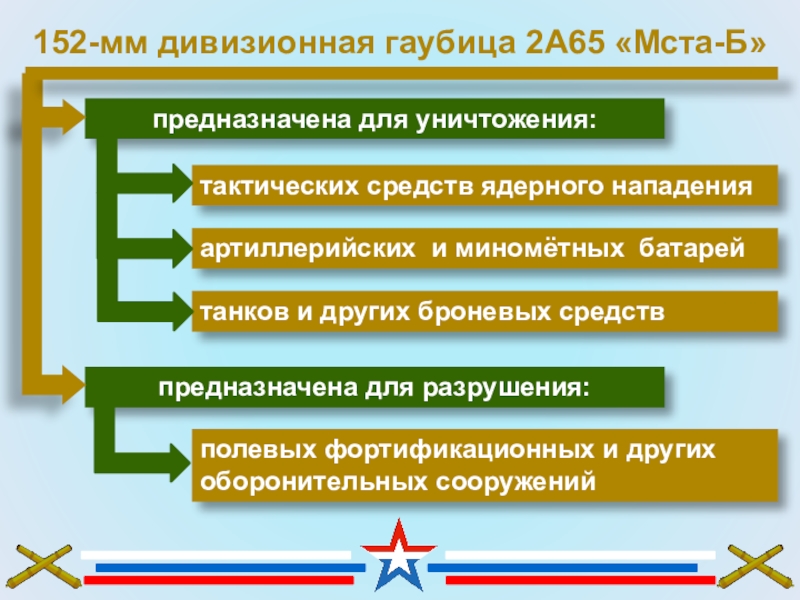 152-мм дивизионная гаубица 2А65 «Мста-Б»

предназначена для уничтожения:

тактических средств ядерного нападения

артиллерийских и миномётных батарей

танков и других броневых средств

предназначена для разрушения:

полевых фортификационных и других оборонительных сооружений